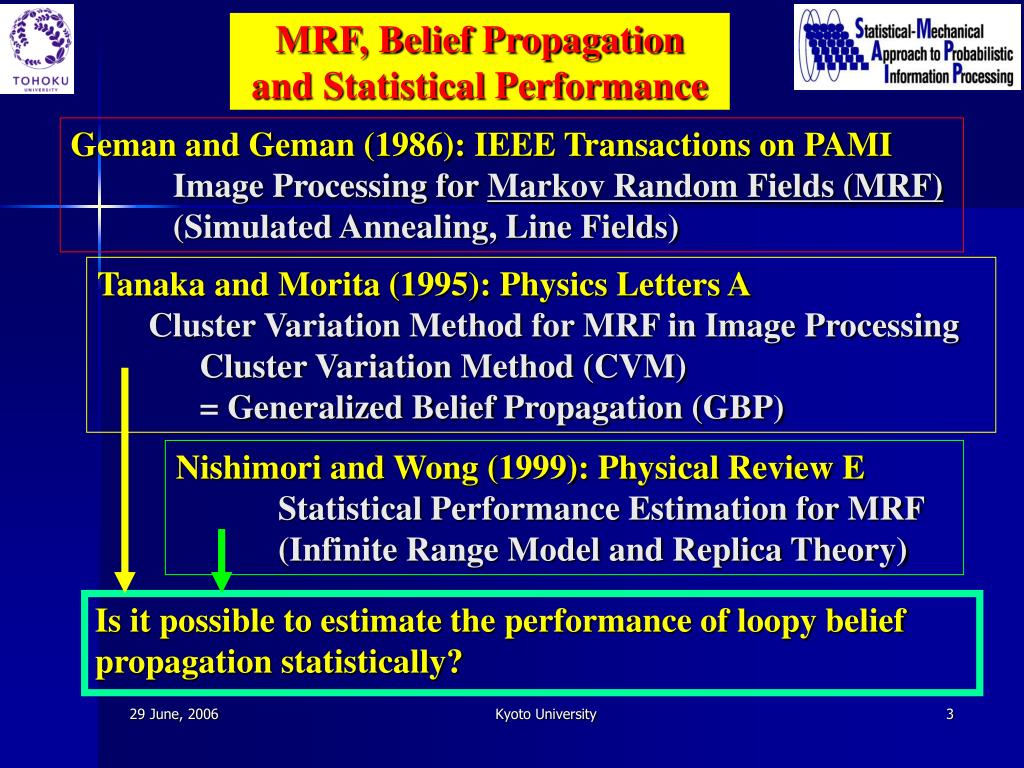 TOHOKU UNIVERSITY

MRF, Belief Propagation and Statistical Performance

Statistical-Mechanical Approach to Probabilistic Information Processing

Geman and Geman (1986): IEEE Transactions on PAMI
Image Processing for Markov Random Fields (MRF)
(Simulated Annealing, Line Fields)

Tanaka and Morita (1995): Physics Letters A
Cluster Variation Method for MRF in Image Processing
Cluster Variation Method (CVM)
= Generalized Belief Propagation (GBP)

Nishimori and Wong (1999): Physical Review E
Statistical Performance Estimation for MRF
(Infinite Range Model and Replica Theory)

Is it possible to estimate the performance of loopy belief propagation statistically?

29 June, 2006

Kyoto University

3